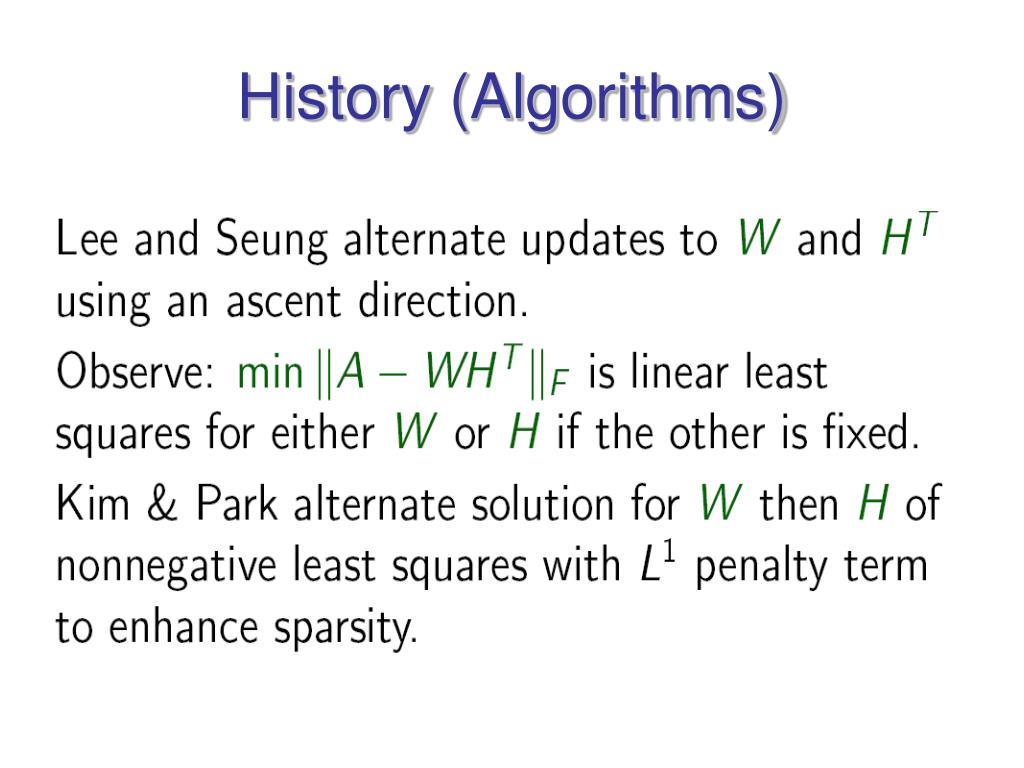 History (Algorithms)

Lee and Seung alternate updates to $W$ and $H^T$ using an ascent direction.

Observe: $\min \|A - WH^T\|_F$ is linear least squares for either $W$ or $H$ if the other is fixed.

Kim & Park alternate solution for $W$ then $H$ of nonnegative least squares with $L^1$ penalty term to enhance sparsity.